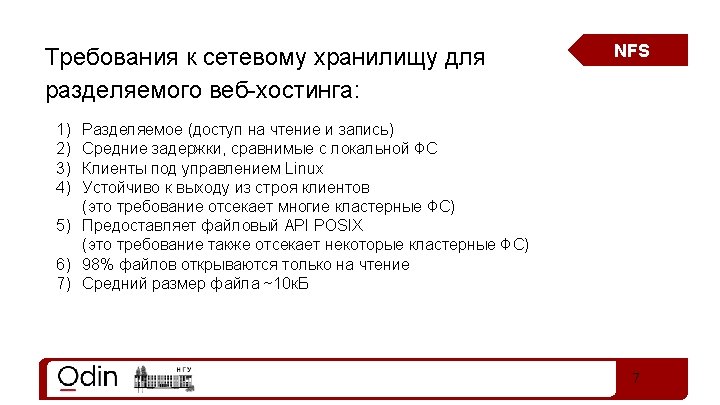 NFS

Требования к сетевому хранилищу для разделяемого веб-хостинга:

1) Разделяемое (доступ на чтение и запись)
2) Средние задержки, сравнимые с локальной ФС
3) Клиенты под управлением Linux
4) Устойчиво к выходу из строя клиентов (это требование отсекает многие кластерные ФС)
5) Предоставляет файловый API POSIX (это требование также отсекает некоторые кластерные ФС)
6) 98% файлов открываются только на чтение
7) Средний размер файла ~10кБ

Odin
НГУ
7